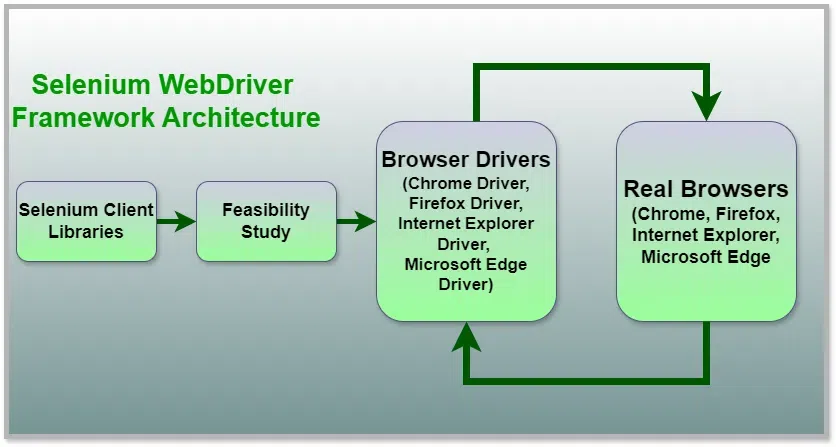 Selenium WebDriver Framework Architecture

Selenium Client Libraries

Feasibility Study

Browser Drivers
(Chrome Driver, Firefox Driver, Internet Explorer Driver, Microsoft Edge Driver)

Real Browsers
(Chrome, Firefox, Internet Explorer, Microsoft Edge